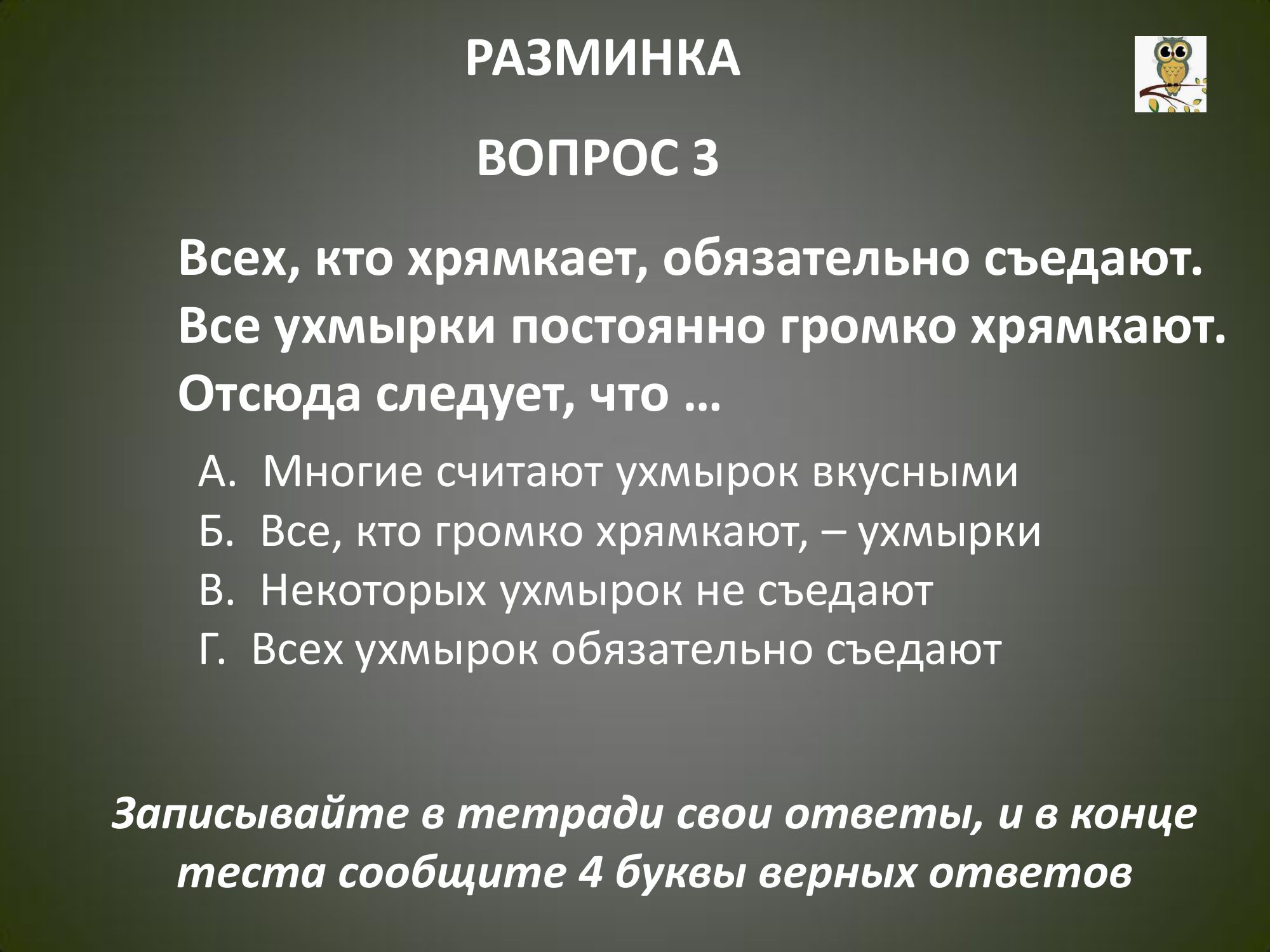 РАЗМИНКА

ВОПРОС 3

Всех, кто хрямкает, обязательно съедают. Все ухмырки постоянно громко хрямкают. Отсюда следует, что …

А. Многие считают ухмырок вкусными
Б. Все, кто громко хрямкают, – ухмырки
В. Некоторых ухмырок не съедают
Г. Всех ухмырок обязательно съедают

Записывайте в тетради свои ответы, и в конце теста сообщите 4 буквы верных ответов